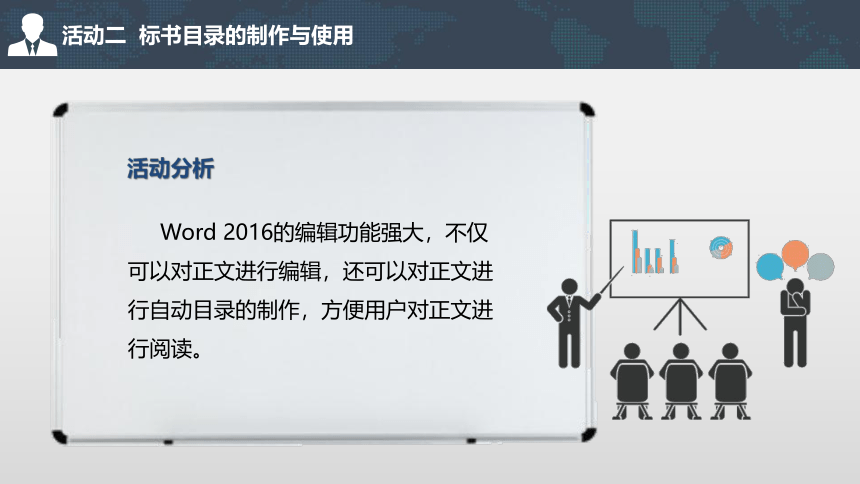 活动二 标书目录的制作与使用

活动分析

Word 2016的编辑功能强大，不仅可以对正文进行编辑，还可以对正文进行自动目录的制作，方便用户对正文进行阅读。